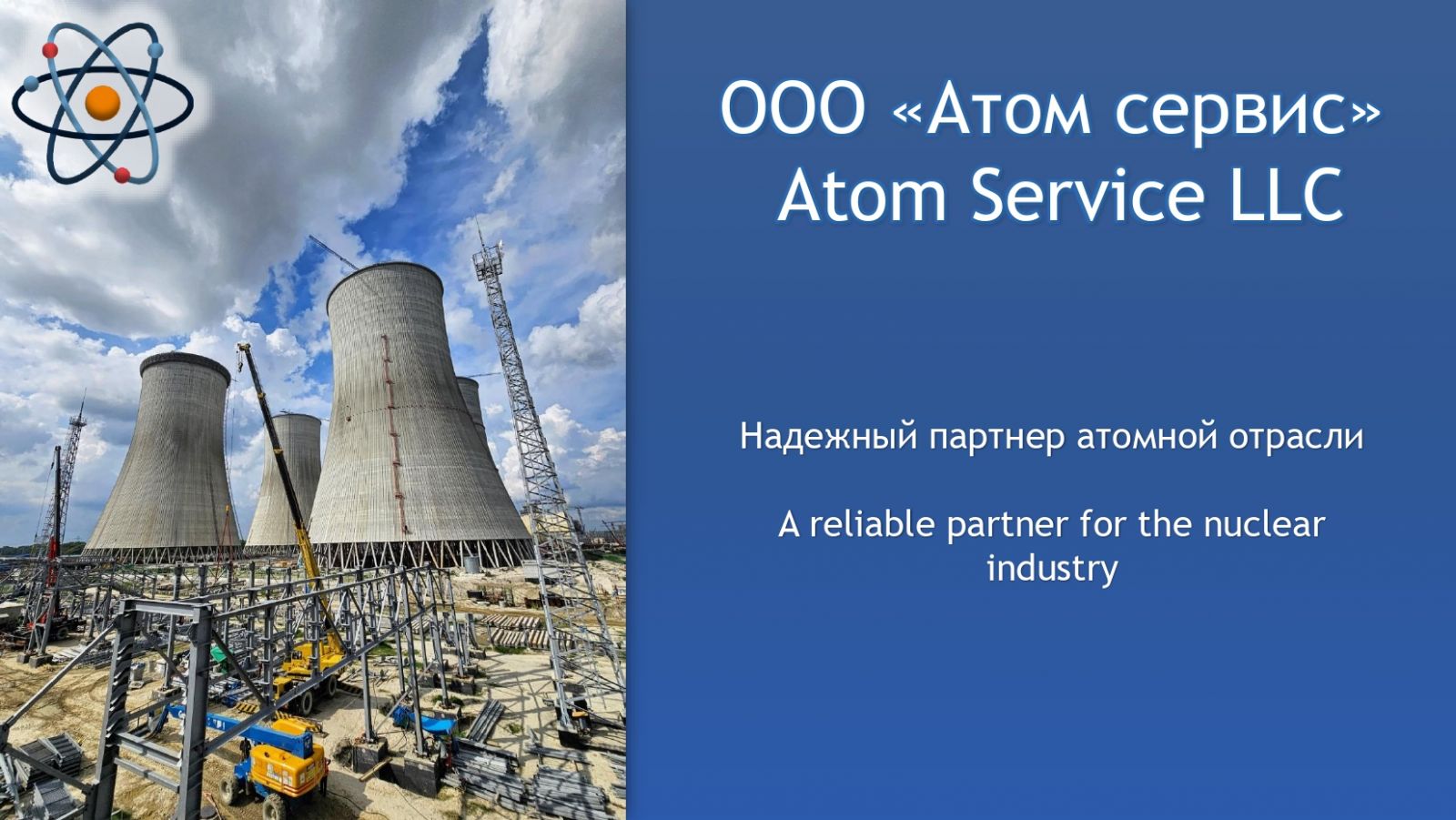 ООО «Атом сервис»
Atom Service LLC

Надежный партнер атомной отрасли

A reliable partner for the nuclear industry